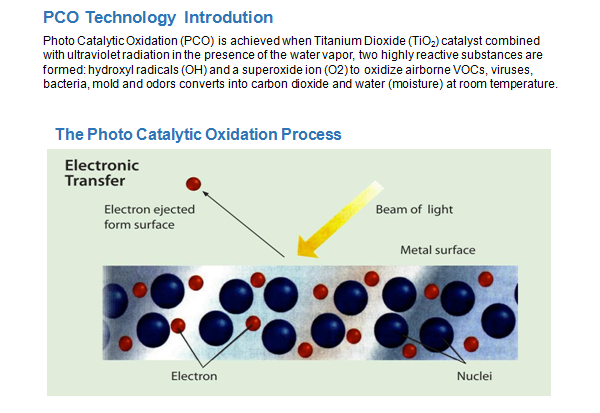 PCO Technology Introdution

Photo Catalytic Oxidation (PCO) is achieved when Titanium Dioxide ($TiO_2$) catalyst combined with ultraviolet radiation in the presence of the water vapor, two highly reactive substances are formed: hydroxyl radicals (OH) and a superoxide ion (O2) to oxidize airborne VOCs, viruses, bacteria, mold and odors converts into carbon dioxide and water (moisture) at room temperature.

The Photo Catalytic Oxidation Process

Electronic Transfer

Electron ejected form surface

Beam of light

Metal surface

Electron

Nuclei